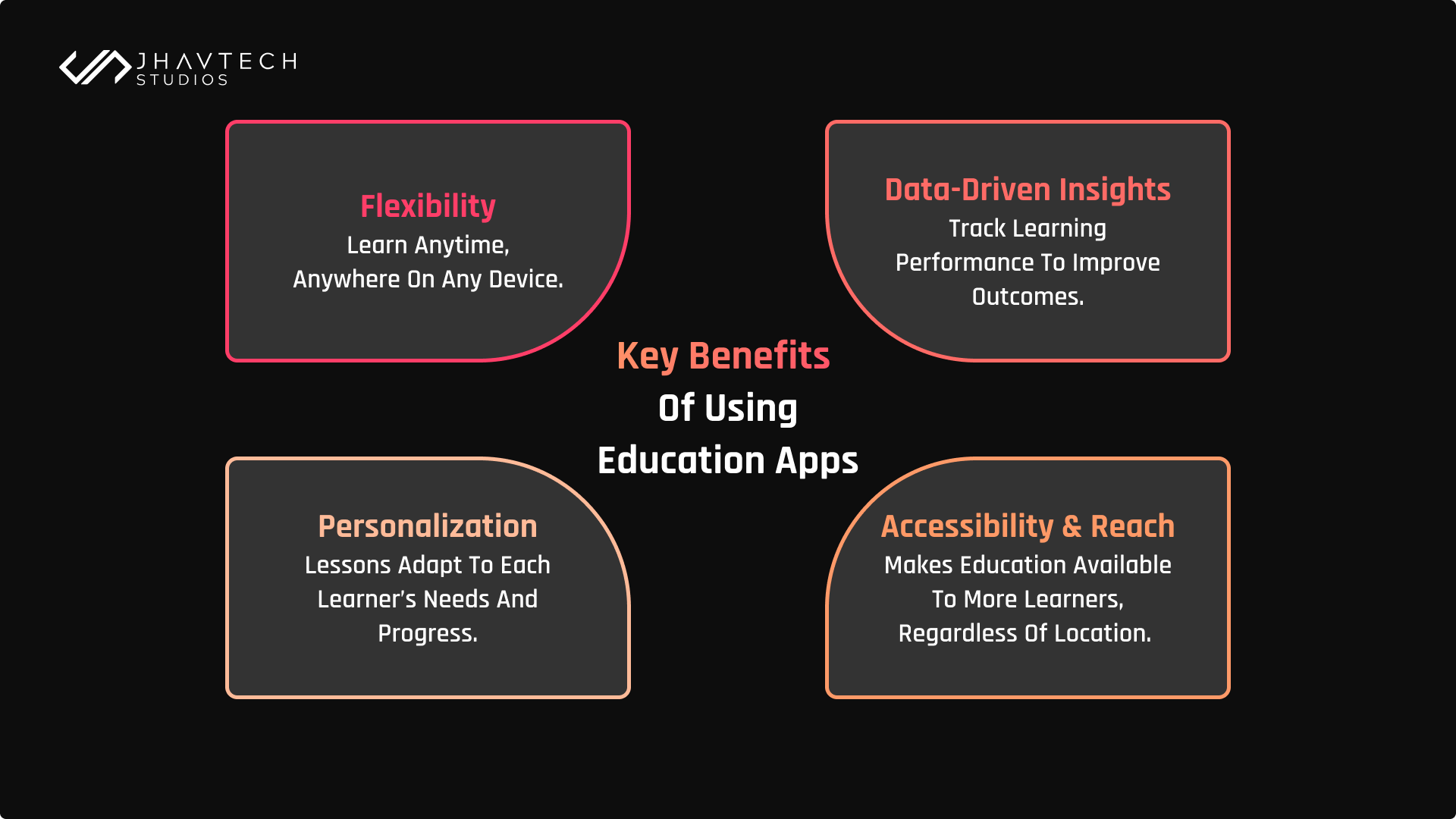 JHAVTECH STUDIOS

Flexibility
Learn Anytime, Anywhere On Any Device.

Data-Driven Insights
Track Learning Performance To Improve Outcomes.

Key Benefits Of Using Education Apps

Personalization
Lessons Adapt To Each Learner's Needs And Progress.

Accessibility & Reach
Makes Education Available To More Learners, Regardless Of Location.